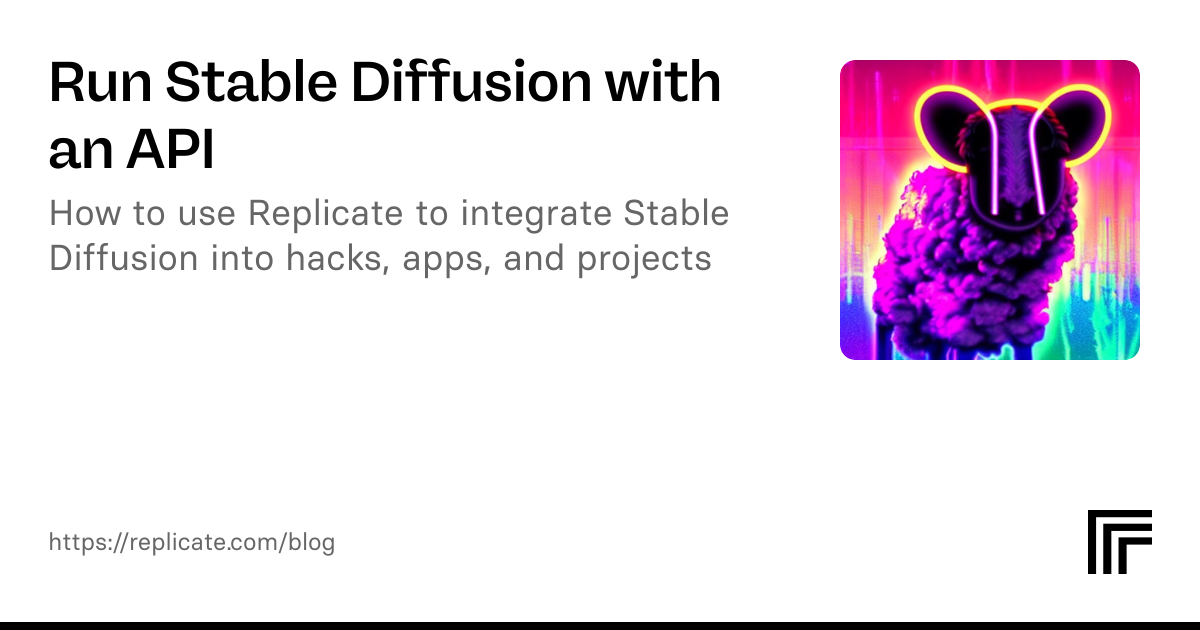 Run Stable Diffusion with an API

How to use Replicate to integrate Stable Diffusion into hacks, apps, and projects

https://replicate.com/blog